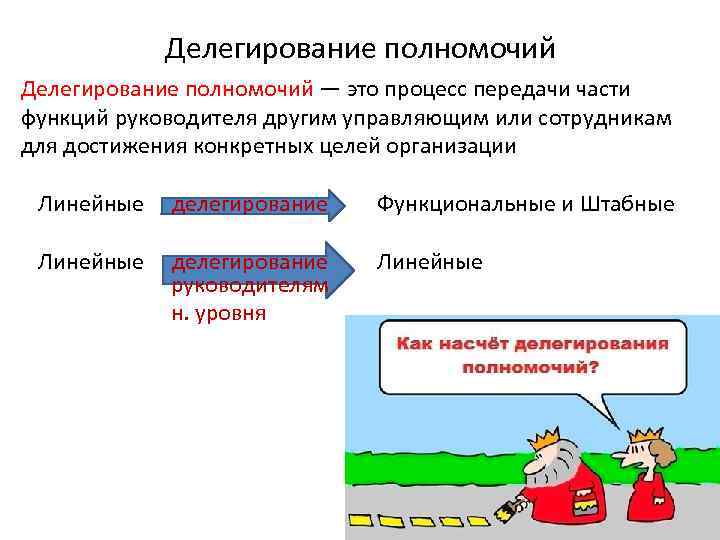 Делегирование полномочий

Делегирование полномочий — это процесс передачи части функций руководителя другим управляющим или сотрудникам для достижения конкретных целей организации

Линейные делегирование Функциональные и Штабные

Линейные делегирование руководителям н. уровня Линейные

Как насчёт делегирования полномочий?